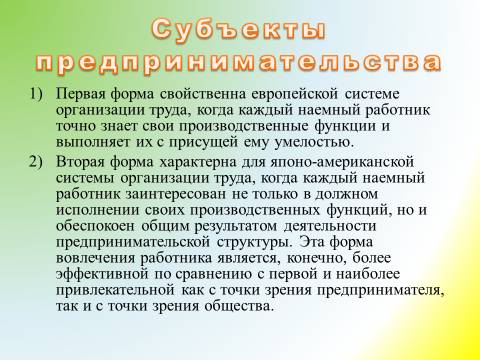 Субъекты предпринимательства

1) Первая форма свойственна европейской системе организации труда, когда каждый наемный работник точно знает свои производственные функции и выполняет их с присущей ему умелостью.

2) Вторая форма характерна для японо-американской системы организации труда, когда каждый наемный работник заинтересован не только в должном исполнении своих производственных функций, но и обеспокоен общим результатом деятельности предпринимательской структуры. Эта форма вовлечения работника является, конечно, более эффективной по сравнению с первой и наиболее привлекательной как с точки зрения предпринимателя, так и с точки зрения общества.